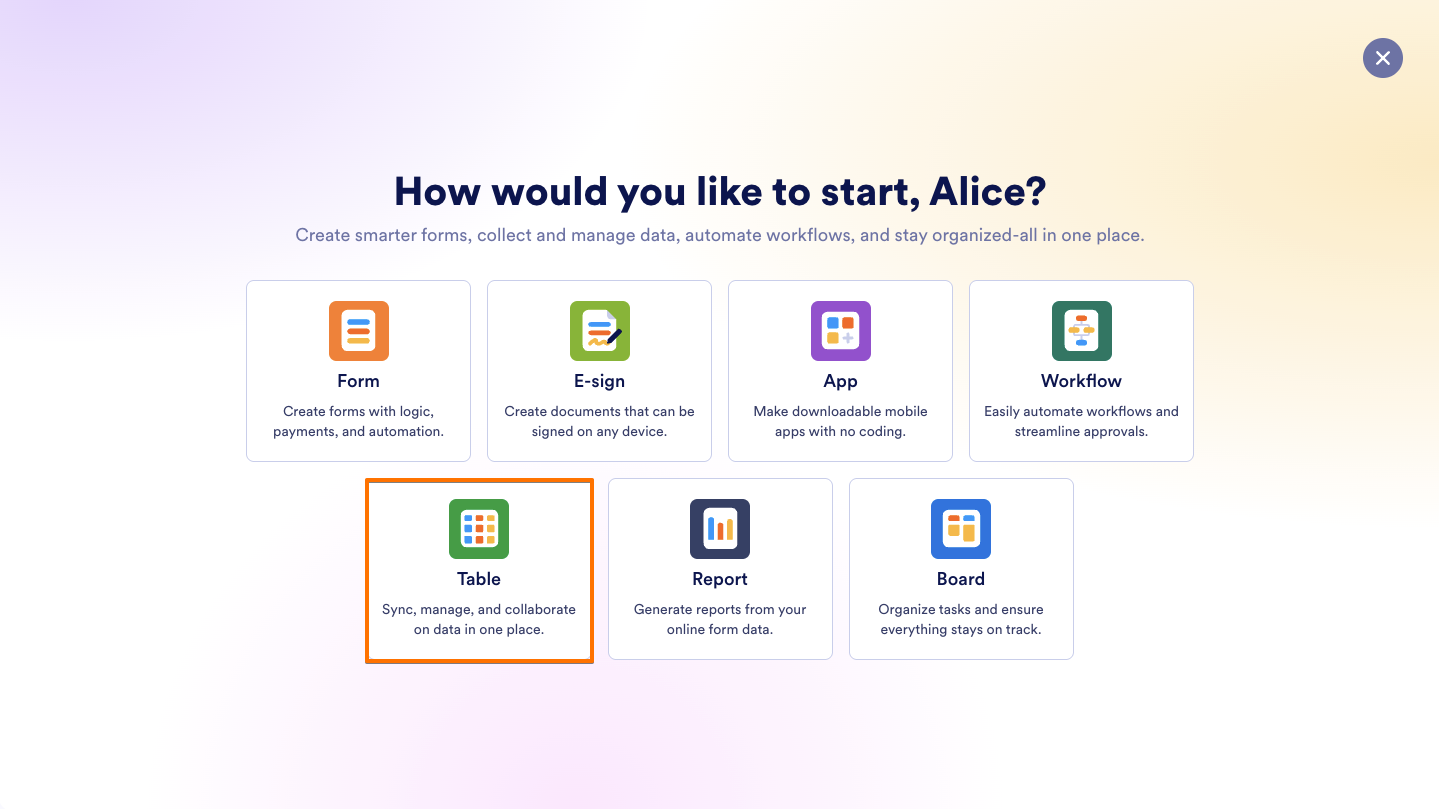 How would you like to start, Alice?

Create smarter forms, collect and manage data, automate workflows, and stay organized-all in one place.

Form
Create forms with logic, payments, and automation.

E-sign
Create documents that can be signed on any device.

App
Make downloadable mobile apps with no coding.

Workflow
Easily automate workflows and streamline approvals.

Table
Sync, manage, and collaborate on data in one place.

Report
Generate reports from your online form data.

Board
Organize tasks and ensure everything stays on track.